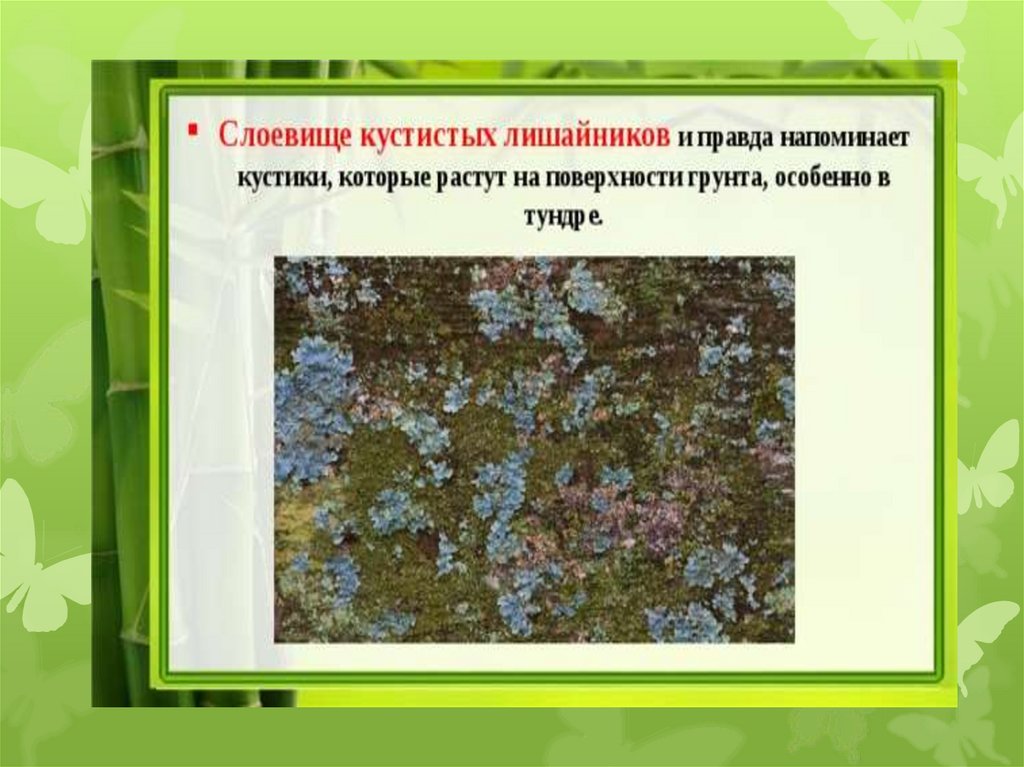 ▪ Слоевище кустистых лишайников и правда напоминает кустики, которые растут на поверхности грунта, особенно в тундре.